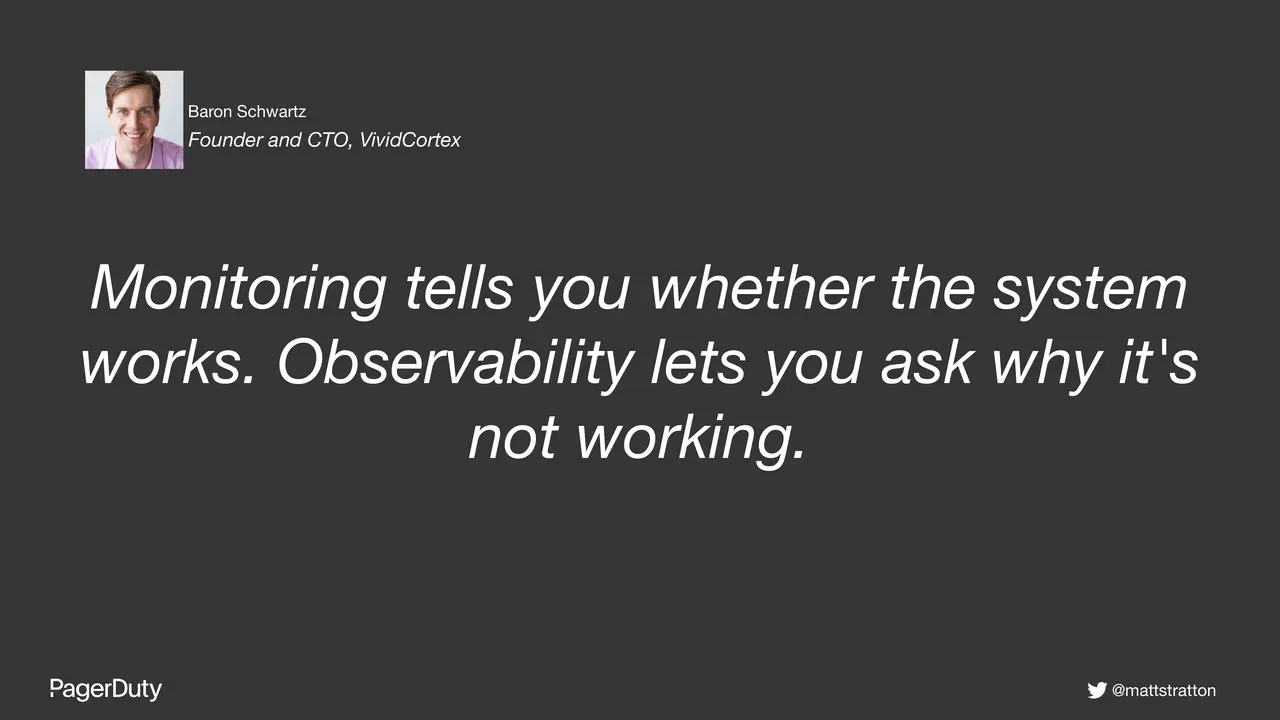 Baron Schwartz
Founder and CTO, VividCortex

Monitoring tells you whether the system works. Observability lets you ask why it's not working.

PagerDuty

@mattstratton